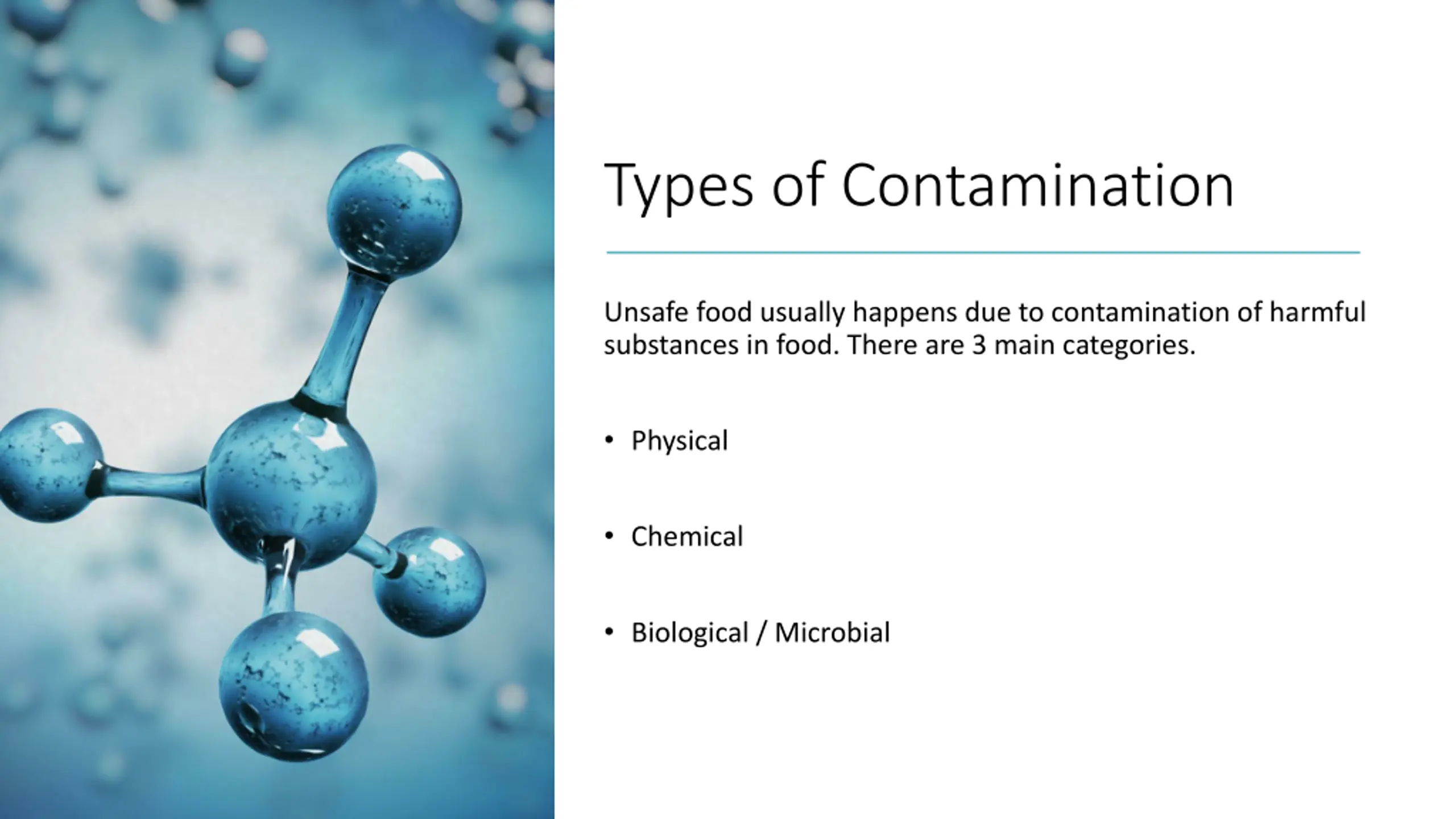 Types of Contamination

Unsafe food usually happens due to contamination of harmful substances in food. There are 3 main categories.

• Physical

• Chemical

• Biological / Microbial